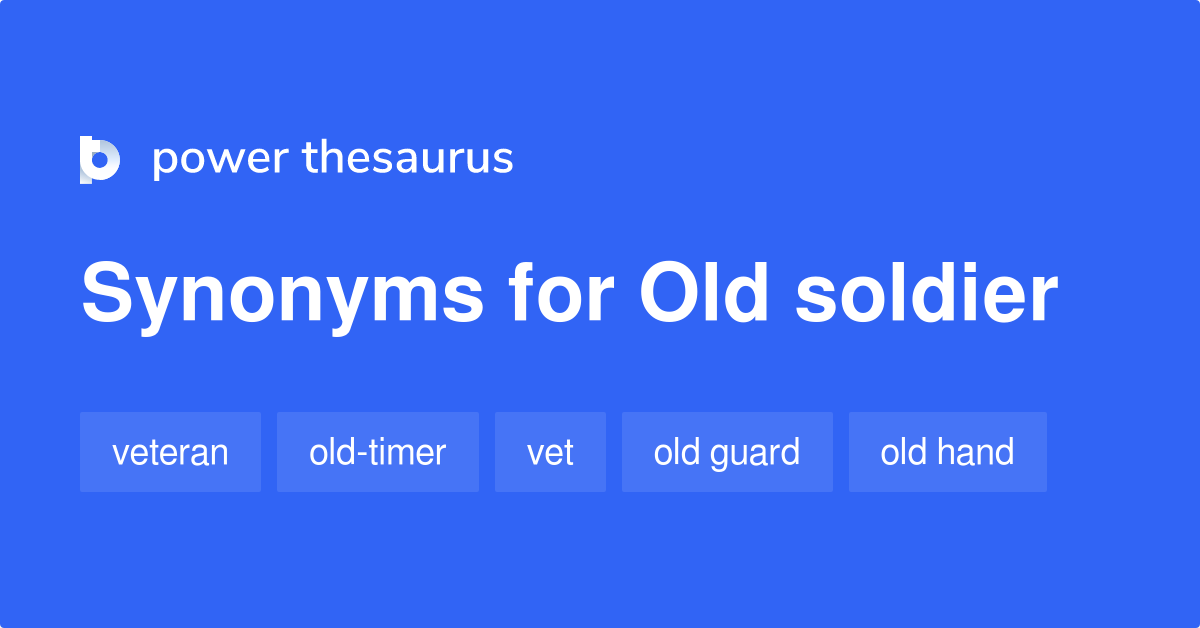 power thesaurus

Synonyms for Old soldier

veteran

old-timer

vet

old guard

old hand